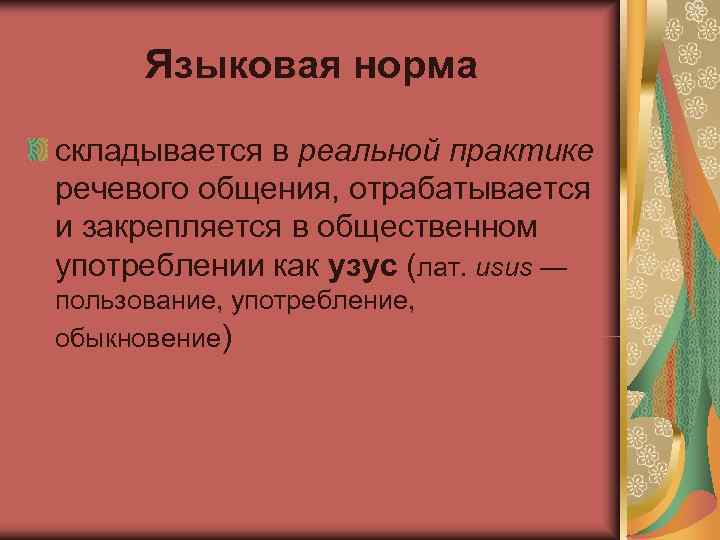 Языковая норма

складывается в реальной практике речевого общения, отрабатывается и закрепляется в общественном употреблении как узус (лат. usus — пользование, употребление, обыкновение)